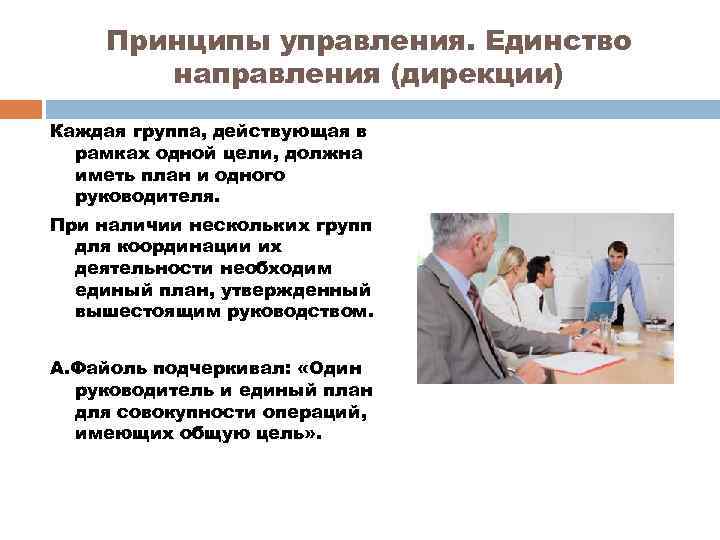 Принципы управления. Единство направления (дирекции)

Каждая группа, действующая в рамках одной цели, должна иметь план и одного руководителя.

При наличии нескольких групп для координации их деятельности необходим единый план, утвержденный вышестоящим руководством.

А.Файоль подчеркивал: «Один руководитель и единый план для совокупности операций, имеющих общую цель».